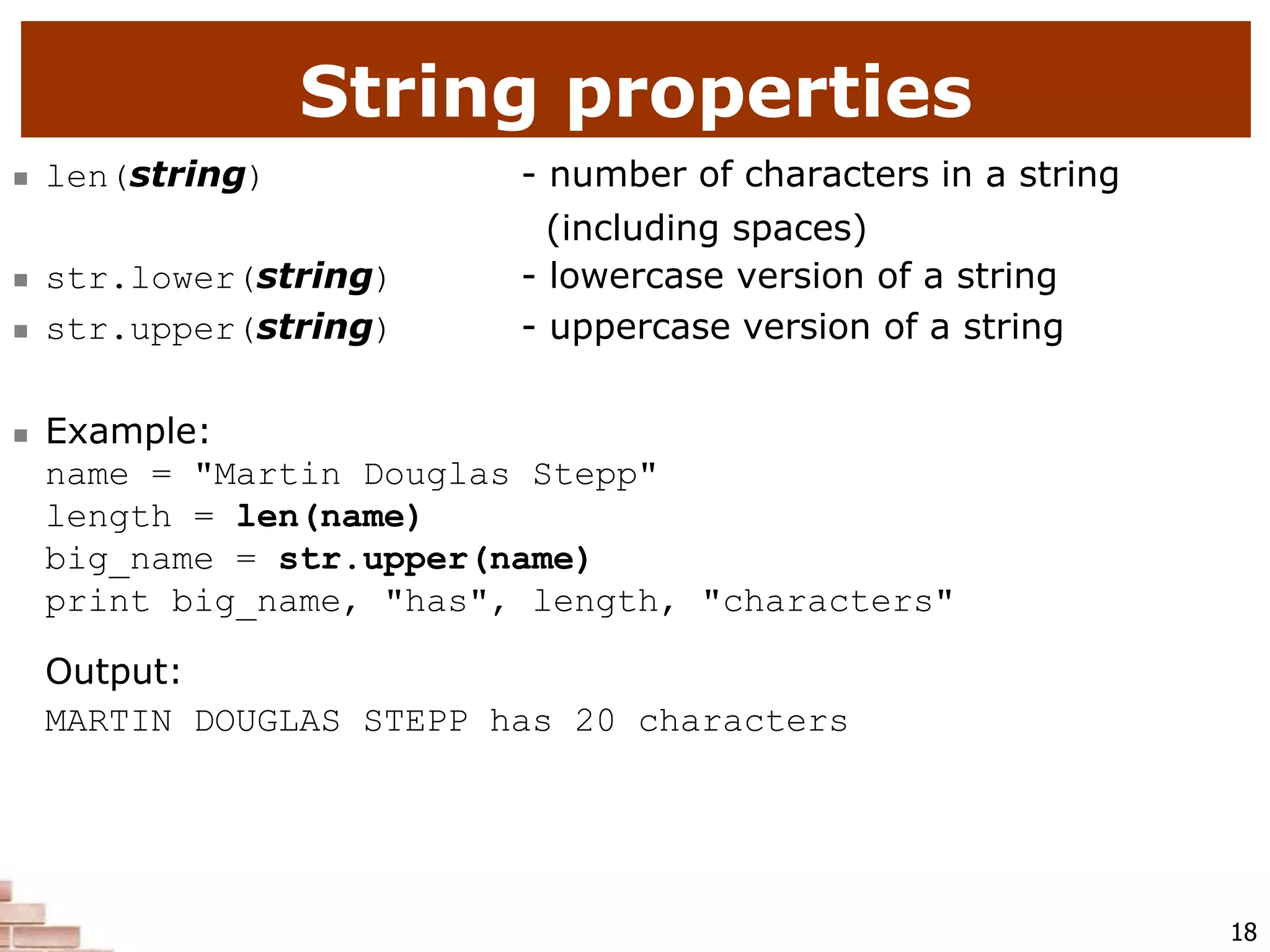 String properties

- len(string) - number of characters in a string (including spaces)
- str.lower(string) - lowercase version of a string
- str.upper(string) - uppercase version of a string

- Example:
name = "Martin Douglas Stepp"
length = len(name)
big_name = str.upper(name)
print big_name, "has", length, "characters"

Output:
MARTIN DOUGLAS STEPP has 20 characters

18